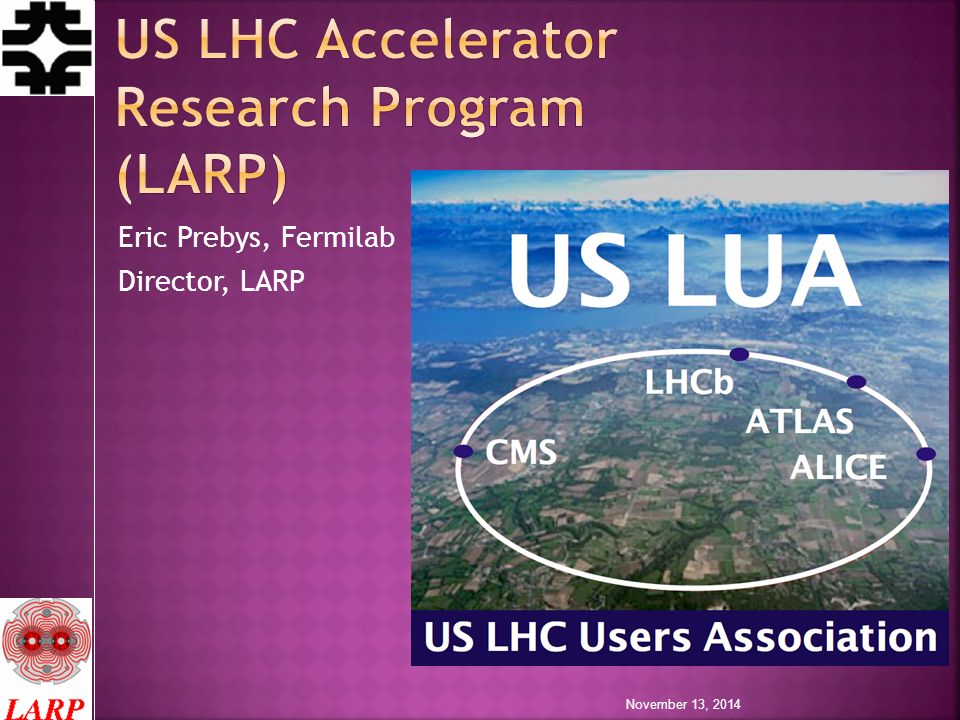 US LHC Accelerator Research Program (LARP)

Eric Prebys, Fermilab
Director, LARP

US LUA

LHCb
ATLAS
CMS
ALICE

US LHC Users Association

LARP

November 13, 2014